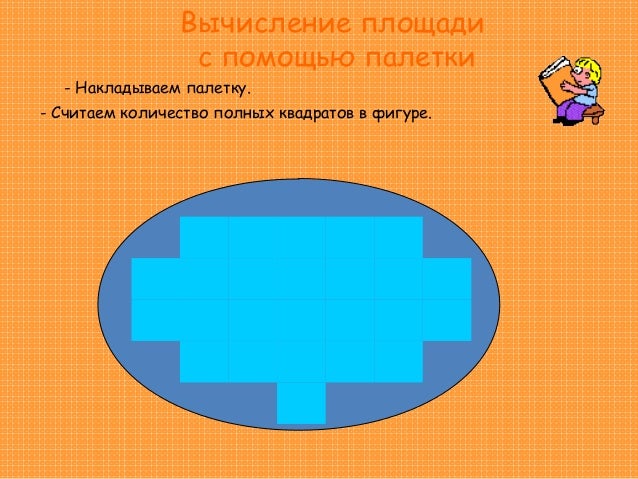 Вычисление площади с помощью палетки

- Накладываем палетку.

- Считаем количество полных квадратов в фигуре.